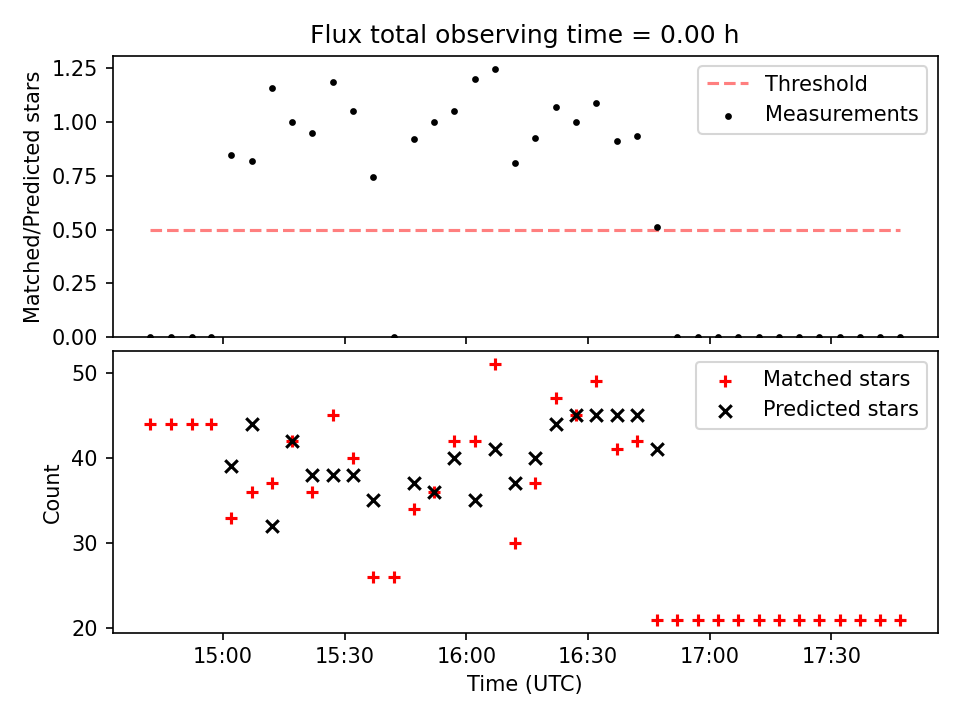 Flux total observing time = 0.00 h

Matched/Predicted stars

1.25
1.00
0.75
0.50
0.25
0.00

Threshold
Measurements

Count

50
40
30
20

Matched stars
Predicted stars

15:00
15:30
16:00
16:30
17:00
17:30

Time (UTC)